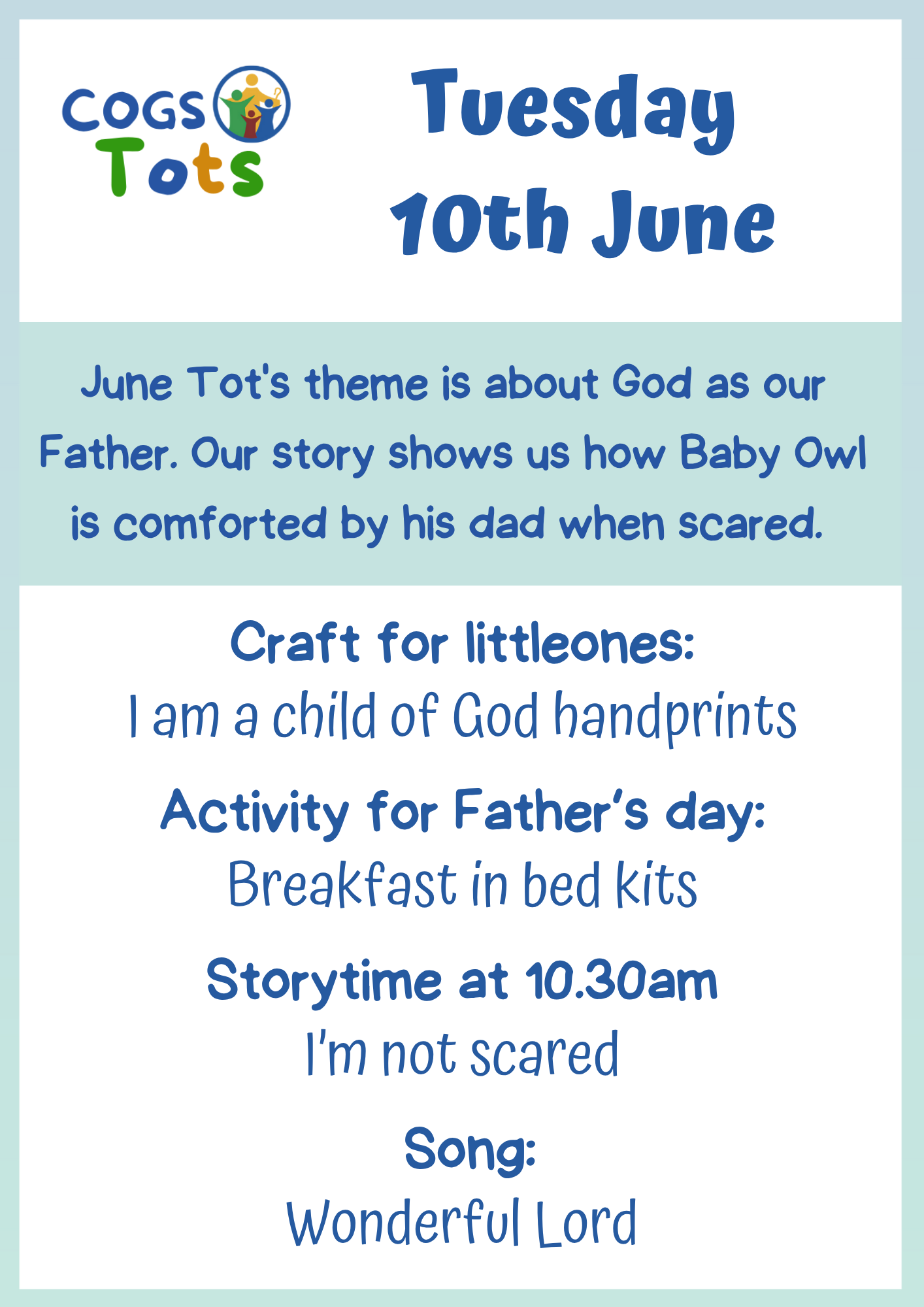 COGS Tots

Tuesday 10th June

June Tot's theme is about God as our Father. Our story shows us how Baby Owl is comforted by his dad when scared.

Craft for littleones:
I am a child of God handprints

Activity for Father's day:
Breakfast in bed kits

Storytime at 10.30am
I'm not scared

Song:
Wonderful Lord